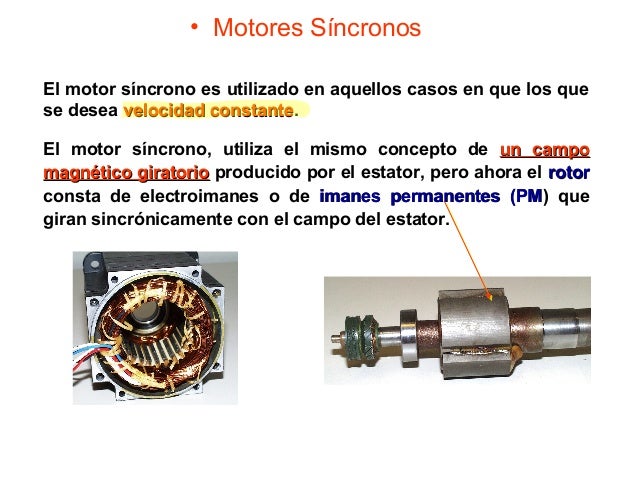 • Motores Síncronos

El motor síncrono es utilizado en aquellos casos en que los que se desea velocidad constante.

El motor síncrono, utiliza el mismo concepto de un campo magnético giratorio producido por el estator, pero ahora el rotor consta de electroimanes o de imanes permanentes (PM) que giran sincrónicamente con el campo del estator.